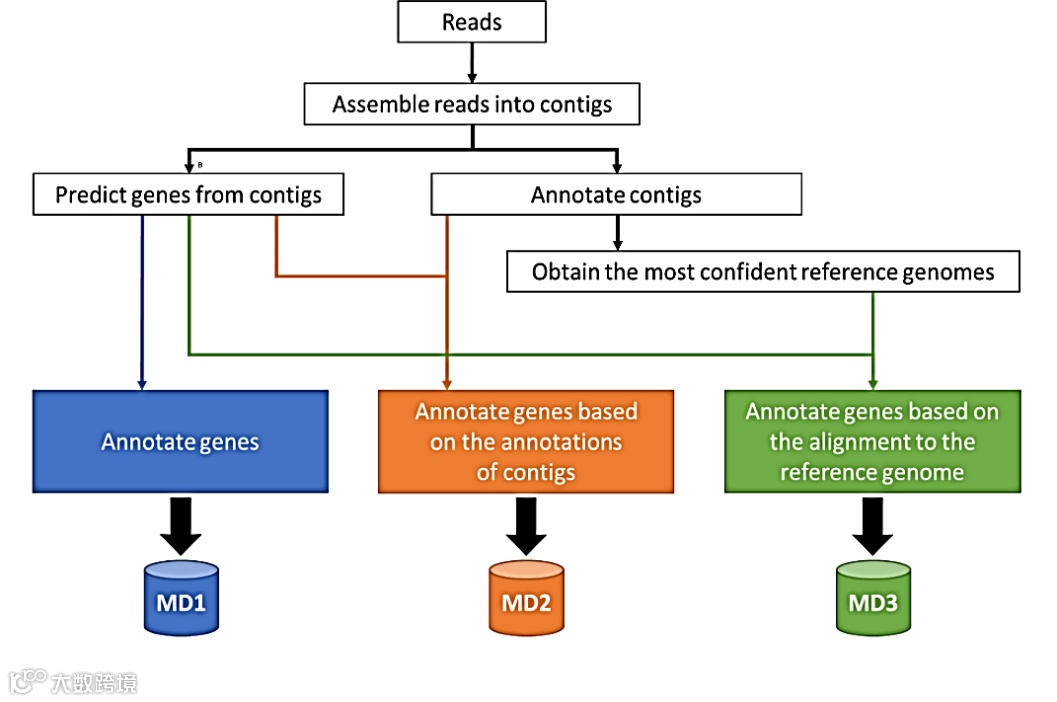 Reads

Assemble reads into contigs

B

Predict genes from contigs

Annotate contigs

Obtain the most confident reference genomes

Annotate genes

Annotate genes based on the annotations of contigs

Annotate genes based on the alignment to the reference genome

MD1

MD2

MD3

大数跨境